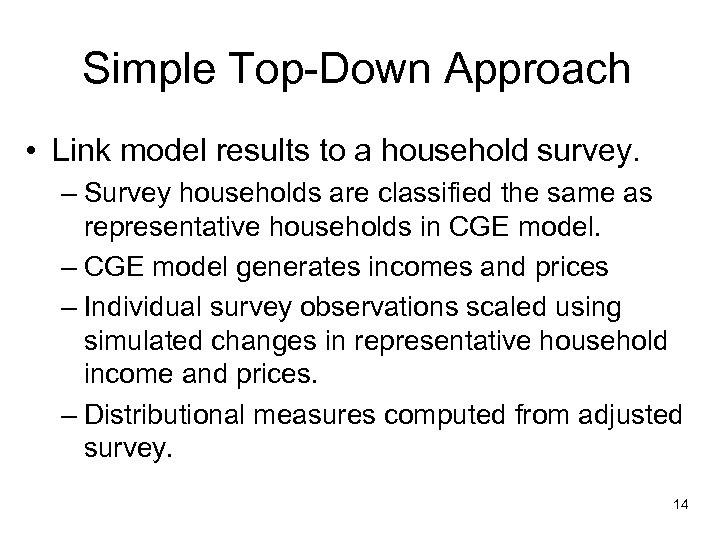 Simple Top-Down Approach

• Link model results to a household survey.

– Survey households are classified the same as representative households in CGE model.

– CGE model generates incomes and prices

– Individual survey observations scaled using simulated changes in representative household income and prices.

– Distributional measures computed from adjusted survey.

14